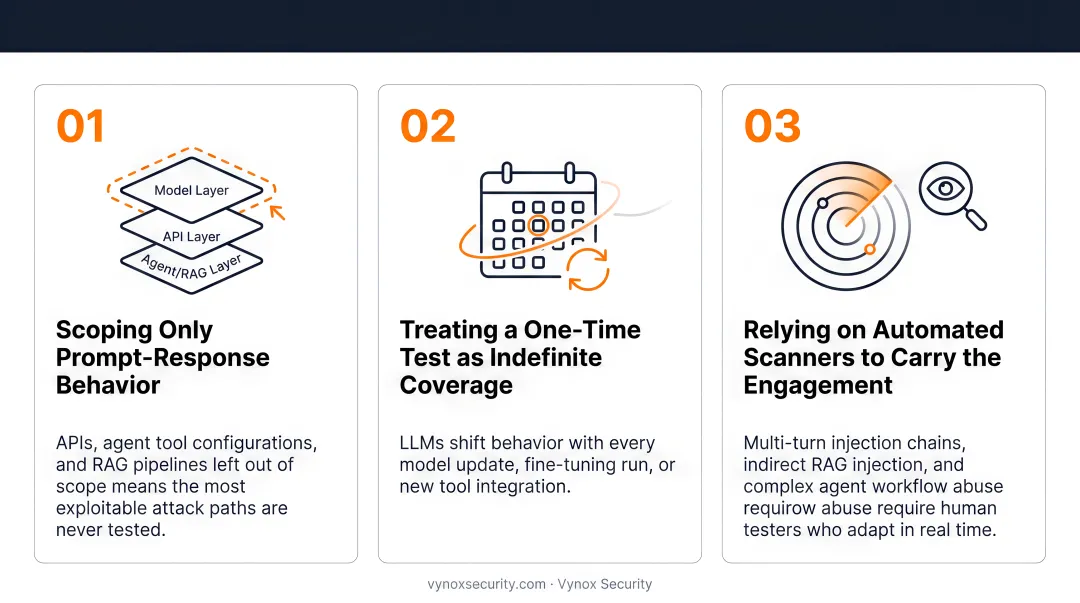 01

Model Layer
API Layer
Agent/RAG Layer

Scoping Only Prompt-Response Behavior

APIs, agent tool configurations, and RAG pipelines left out of scope means the most exploitable attack paths are never tested.

02

Treating a One-Time Test as Indefinite Coverage

LLMs shift behavior with every model update, fine-tuning run, or new tool integration.

03

Relying on Automated Scanners to Carry the Engagement

Multi-turn injection chains, indirect RAG injection, and complex agent workflow abuse requirow abuse require human testers who adapt in real time.

vynoxsecurity.com · Vynox Security